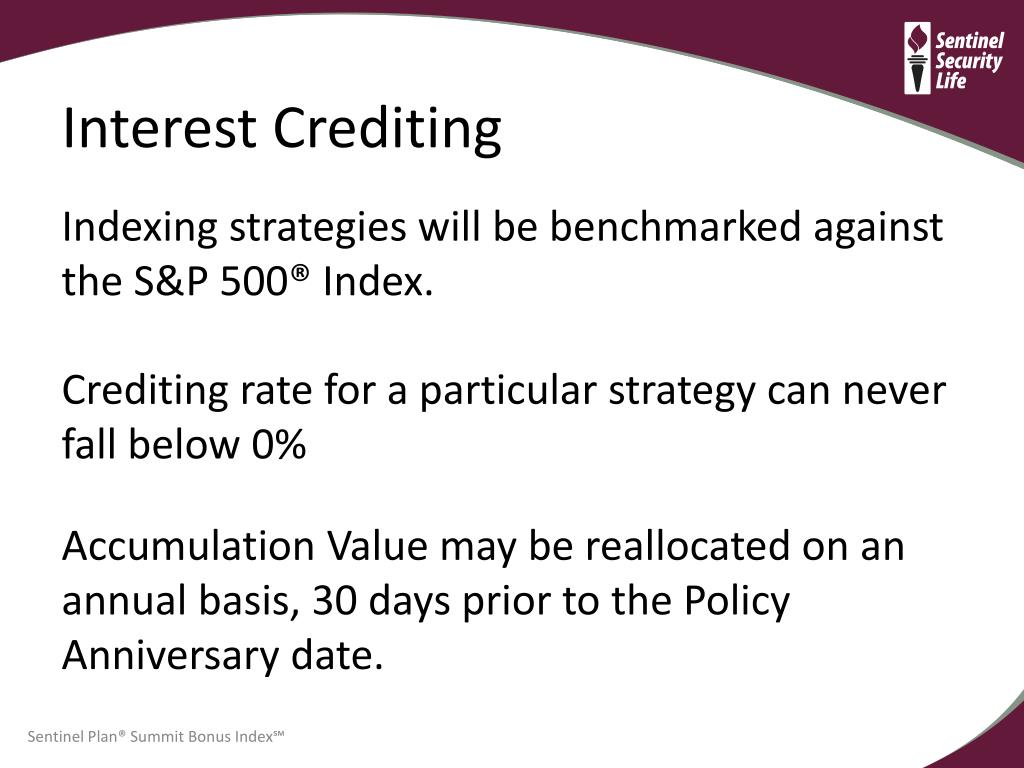 Sentinel Security Life

Interest Crediting

Indexing strategies will be benchmarked against the S&P 500® Index.

Crediting rate for a particular strategy can never fall below 0%

Accumulation Value may be reallocated on an annual basis, 30 days prior to the Policy Anniversary date.

Sentinel Plan® Summit Bonus Index℠